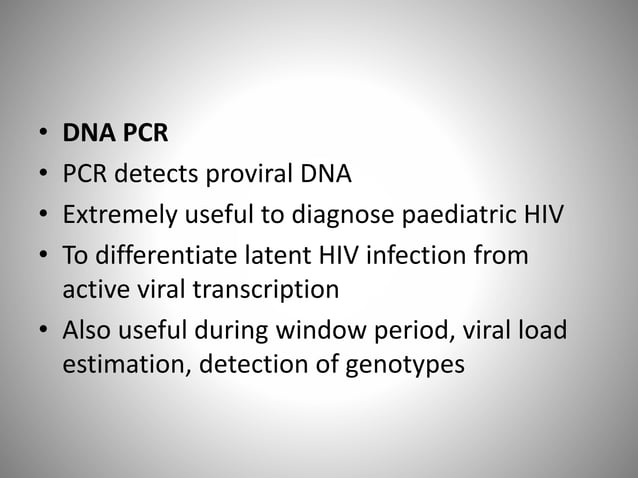 • DNA PCR
• PCR detects proviral DNA
• Extremely useful to diagnose paediatric HIV
• To differentiate latent HIV infection from active viral transcription
• Also useful during window period, viral load estimation, detection of genotypes